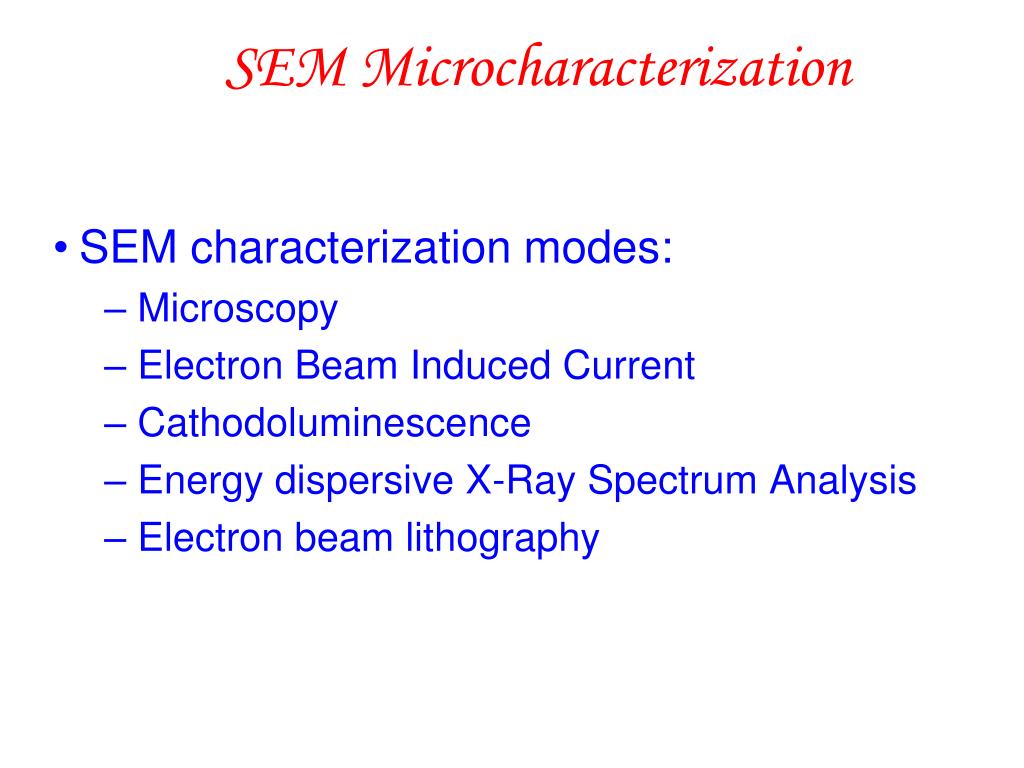 SEM Microcharacterization

• SEM characterization modes:
– Microscopy
– Electron Beam Induced Current
– Cathodoluminescence
– Energy dispersive X-Ray Spectrum Analysis
– Electron beam lithography